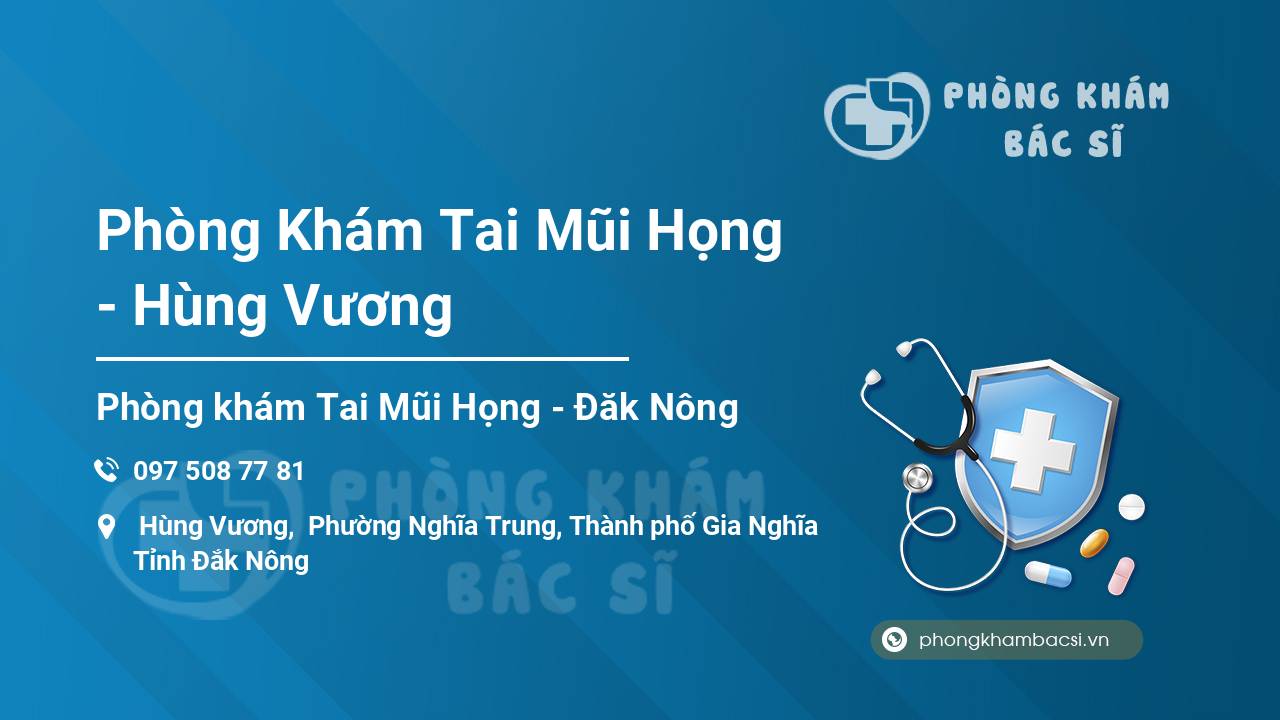 PHÒNG KHÁM BÁC SĨ

Phòng Khám Tai Mũi Họng - Hùng Vương

Phòng khám Tai Mũi Họng - Đăk Nông

097 508 77 81

Hùng Vương, Phường Nghĩa Trung, Thành phố Gia Nghĩa Tỉnh Đắk Nông

PHÒNG KHÁM BÁC SĨ

phongkhambacsi.vn